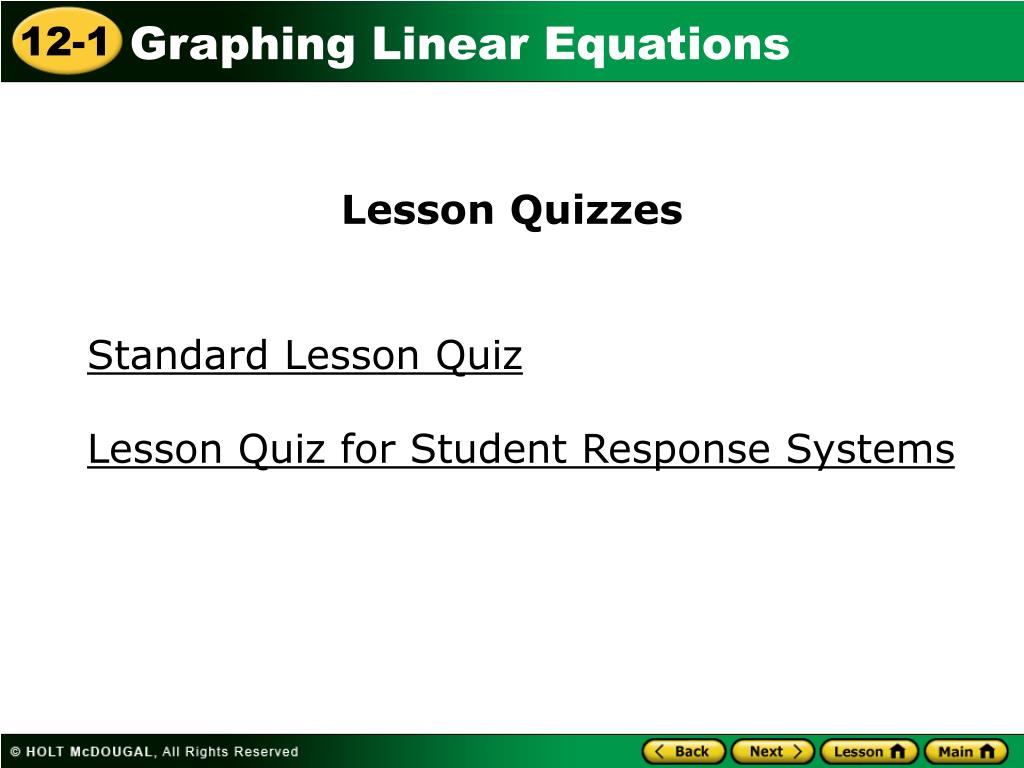 12-1 Graphing Linear Equations

Lesson Quizzes

Standard Lesson Quiz

Lesson Quiz for Student Response Systems

© HOLT McDOUGAL, All Rights Reserved

Back Next Lesson Main